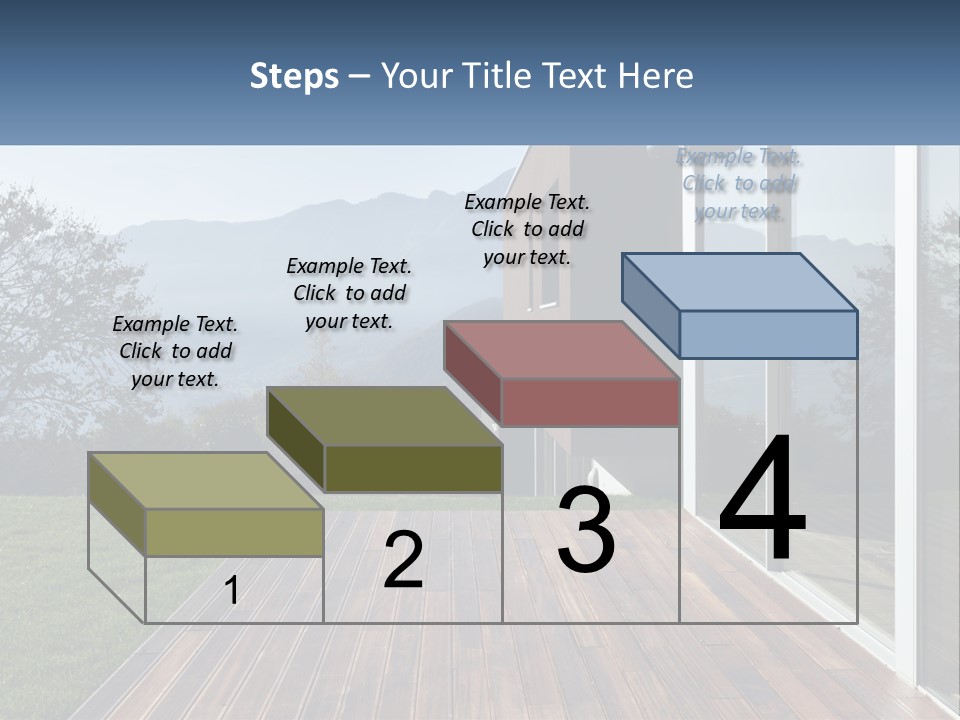 Steps – Your Title Text Here

Example Text. Click to add your text.

Example Text. Click to add your text.

Example Text. Click to add your text.

Example Text. Click to add your text.

1

2

3

4